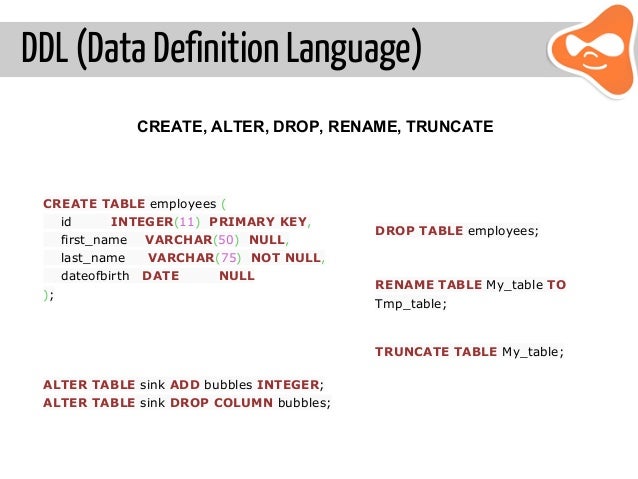 DDL (Data Definition Language)

CREATE, ALTER, DROP, RENAME, TRUNCATE

CREATE TABLE employees (
id INTEGER(11) PRIMARY KEY,
first_name VARCHAR(50) NULL,
last_name VARCHAR(75) NOT NULL,
dateofbirth DATE NULL
);

ALTER TABLE sink ADD bubbles INTEGER;
ALTER TABLE sink DROP COLUMN bubbles;

DROP TABLE employees;

RENAME TABLE My_table TO Tmp_table;

TRUNCATE TABLE My_table;